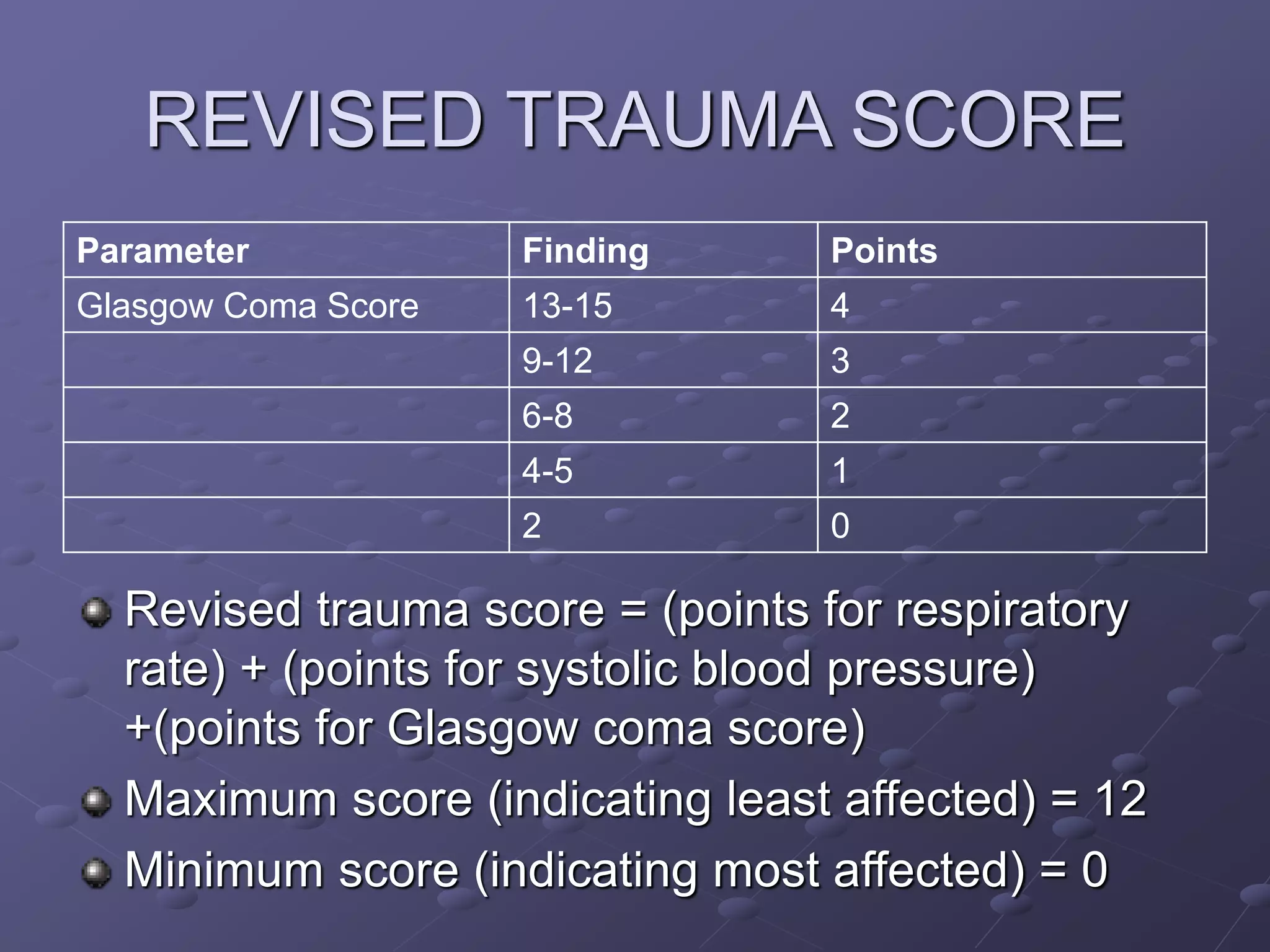 REVISED TRAUMA SCORE

| Parameter | Finding | Points |
|---|---|---|
| Glasgow Coma Score | 13-15 | 4 |
| | 9-12 | 3 |
| | 6-8 | 2 |
| | 4-5 | 1 |
| | 2 | 0 |

Revised trauma score = (points for respiratory rate) + (points for systolic blood pressure) +(points for Glasgow coma score)

Maximum score (indicating least affected) = 12

Minimum score (indicating most affected) = 0